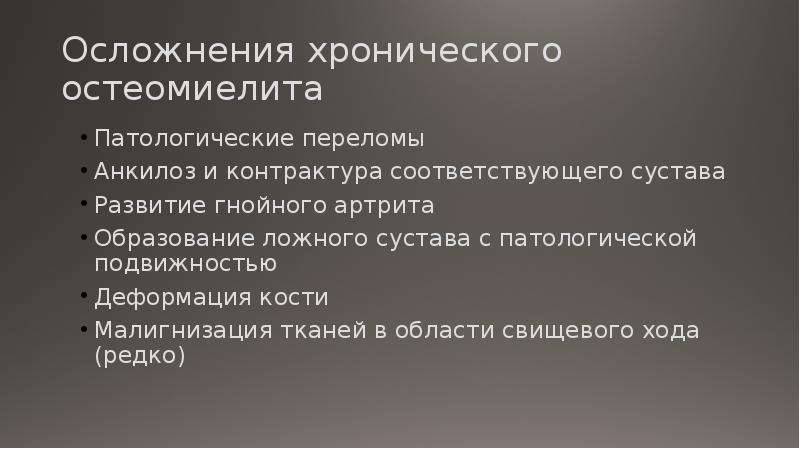 Осложнения хронического остеомиелита

• Патологические переломы
• Анкилоз и контрактура соответствующего сустава
• Развитие гнойного артрита
• Образование ложного сустава с патологической подвижностью
• Деформация кости
• Малигнизация тканей в области свищевого хода (редко)